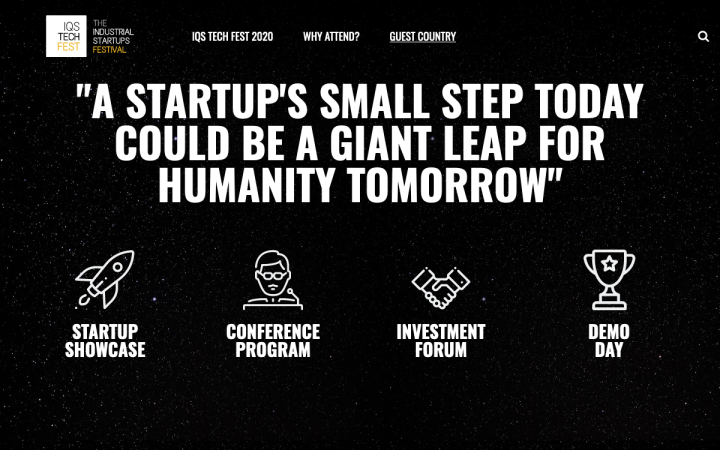 IQS TECH FEST

THE INDUSTRIAL STARTUPS FESTIVAL

IQS TECH FEST 2020

WHY ATTEND?

GUEST COUNTRY

"A STARTUP'S SMALL STEP TODAY COULD BE A GIANT LEAP FOR HUMANITY TOMORROW"

STARTUP SHOWCASE

CONFERENCE PROGRAM

INVESTMENT FORUM

DEMO DAY